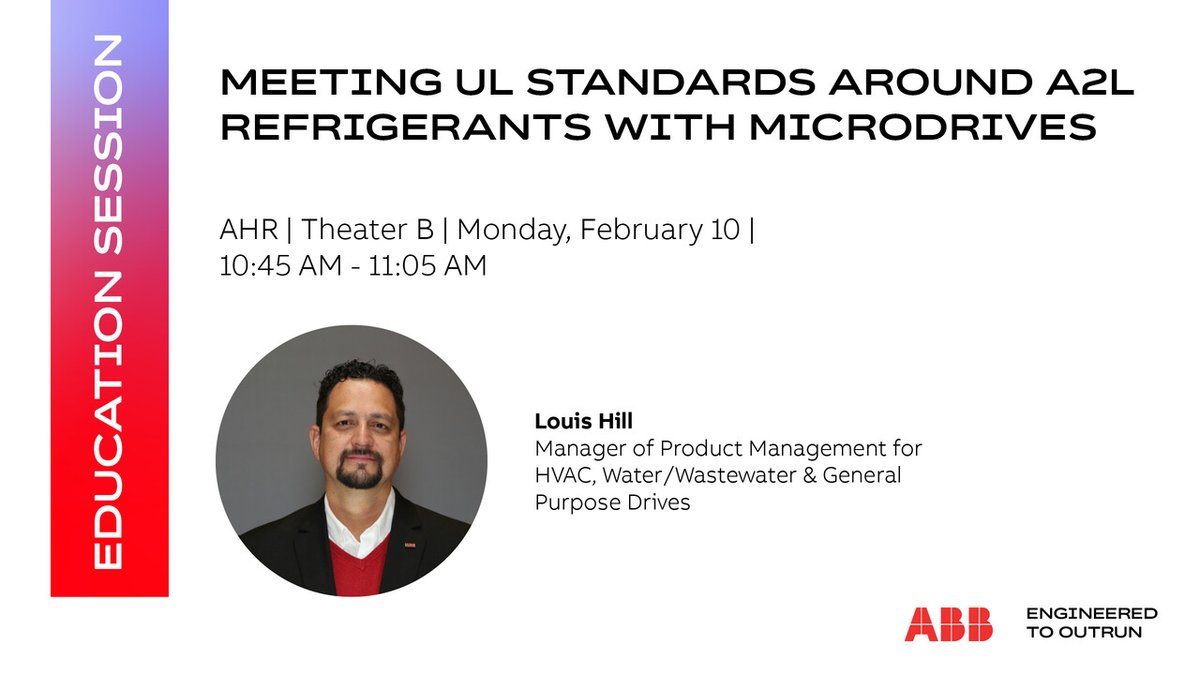 EDUCATION SESSION

MEETING UL STANDARDS AROUND A2L REFRIGERANTS WITH MICRODRIVES

AHR | Theater B | Monday, February 10 | 10:45 AM - 11:05 AM

Louis Hill
Manager of Product Management for HVAC, Water/Wastewater & General Purpose Drives

ABB ENGINEERED TO OUTRUN